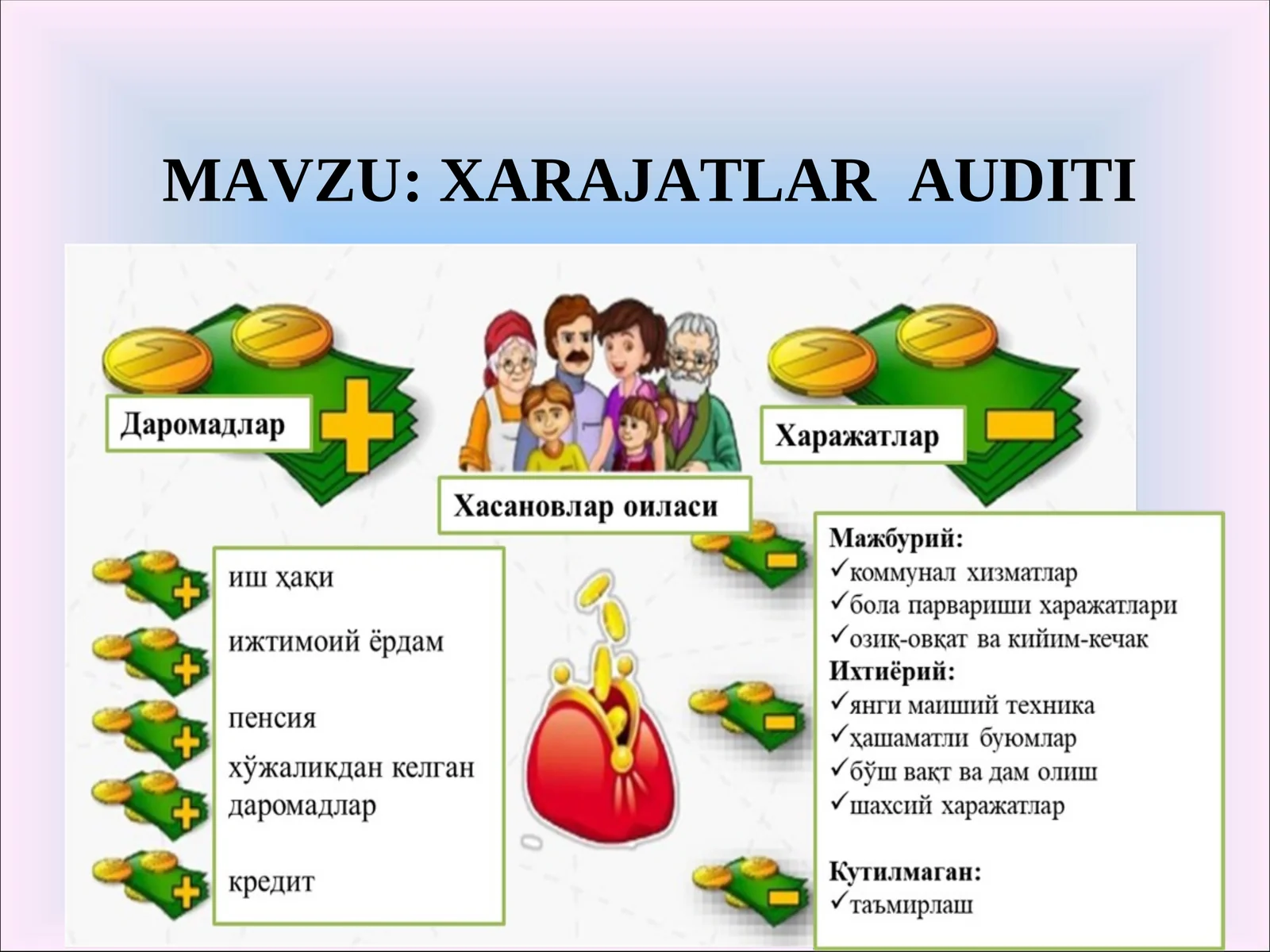 MAVZU: XARAJATLAR AUDITI

Даромадлар

Хасановлар оиласи

Харажатлар

иш ҳақи

ижтимоий ёрдам

пенсия

хўжаликдан келган даромадлар

кредит

Мажбурий:
✓коммунал хизматлар
✓бола парвариши харажатлари
✓озиқ-овқат ва кийим-кечак
Ихтиёрий:
✓янги маиший техника
✓ҳашаматли буюмлар
✓бўш вақт ва дам олиш
✓шахсий харажатлар

Кутилмаган:
✓таъмирлаш